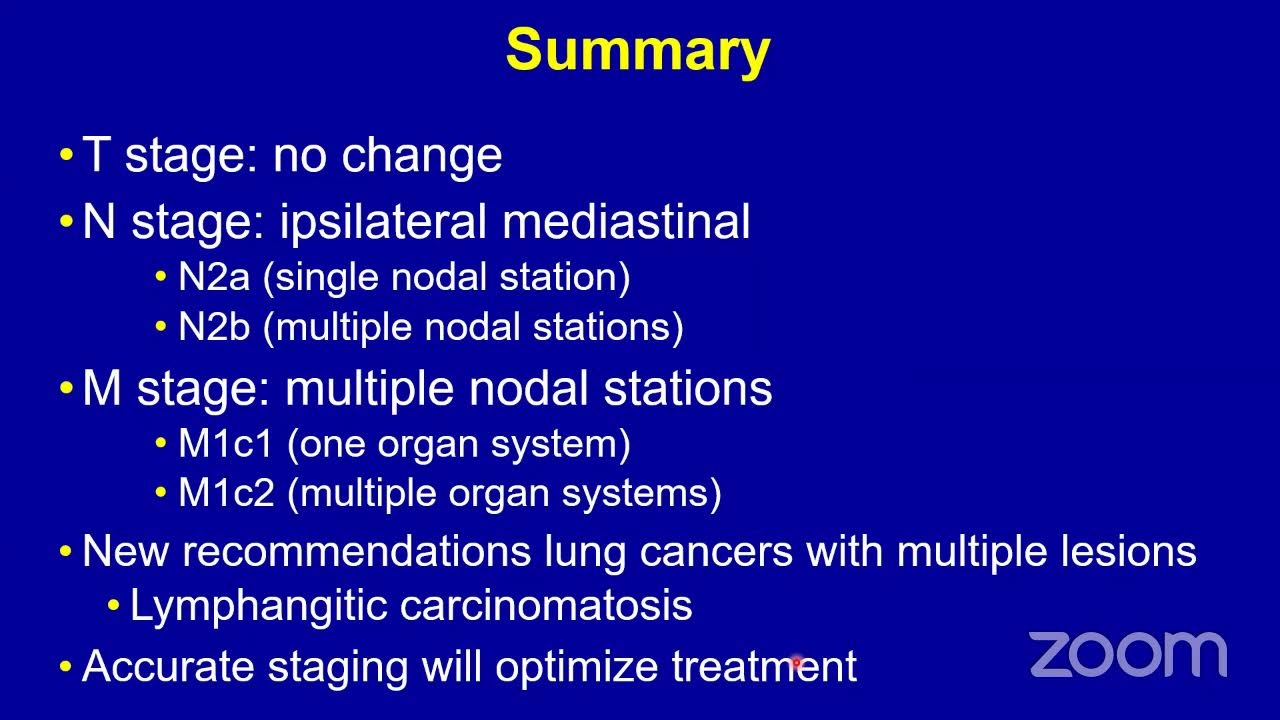 Summary

• T stage: no change

• N stage: ipsilateral mediastinal

• N2a (single nodal station)

• N2b (multiple nodal stations)

• M stage: multiple nodal stations

• M1c1 (one organ system)

• M1c2 (multiple organ systems)

• New recommendations lung cancers with multiple lesions

• Lymphangitic carcinomatosis

• Accurate staging will optimize treatment

zoom